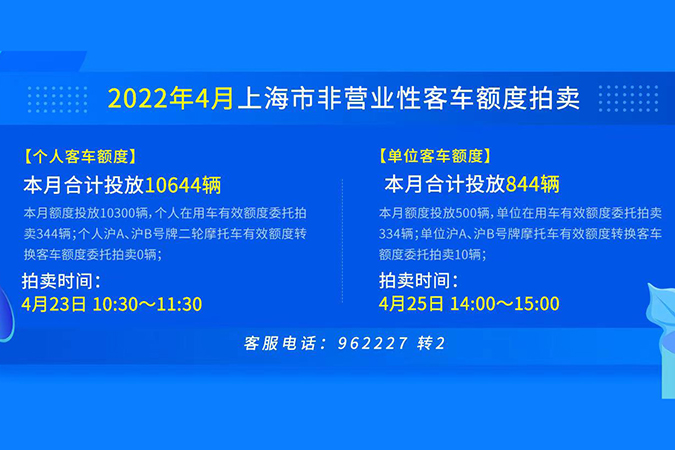 2022年4月上海市非营业性客车额度拍卖

【个人客车额度】

本月合计投放10644辆

本月额度投放10300辆，个人在用车有效额度委托拍卖344辆；个人沪A、沪B号牌二轮摩托车有效额度转换客车额度委托拍卖0辆；

拍卖时间：

4月23日 10:30～11:30

【单位客车额度】

本月合计投放844辆

本月额度投放500辆，单位在用车有效额度委托拍卖334辆；单位沪A、沪B号牌摩托车有效额度转换客车额度委托拍卖10辆；

拍卖时间：

4月25日 14:00～15:00

客服电话：962227 转2